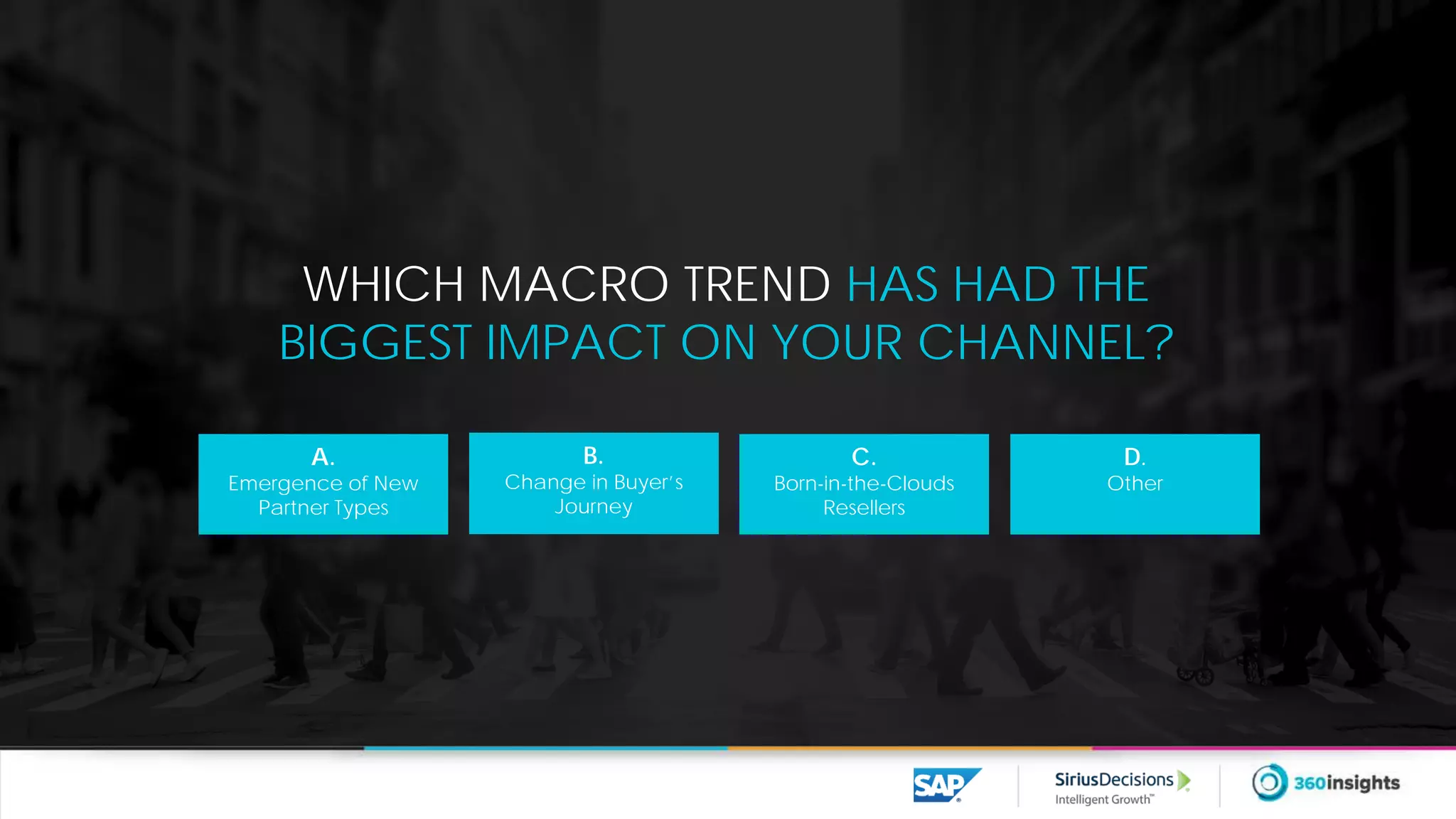 WHICH MACRO TREND HAS HAD THE BIGGEST IMPACT ON YOUR CHANNEL?

A.
Emergence of New Partner Types

B.
Change in Buyer's Journey

C.
Born-in-the-Clouds Resellers

D.
Other

SAP

SiriusDecisions
Intelligent Growth™

360insights